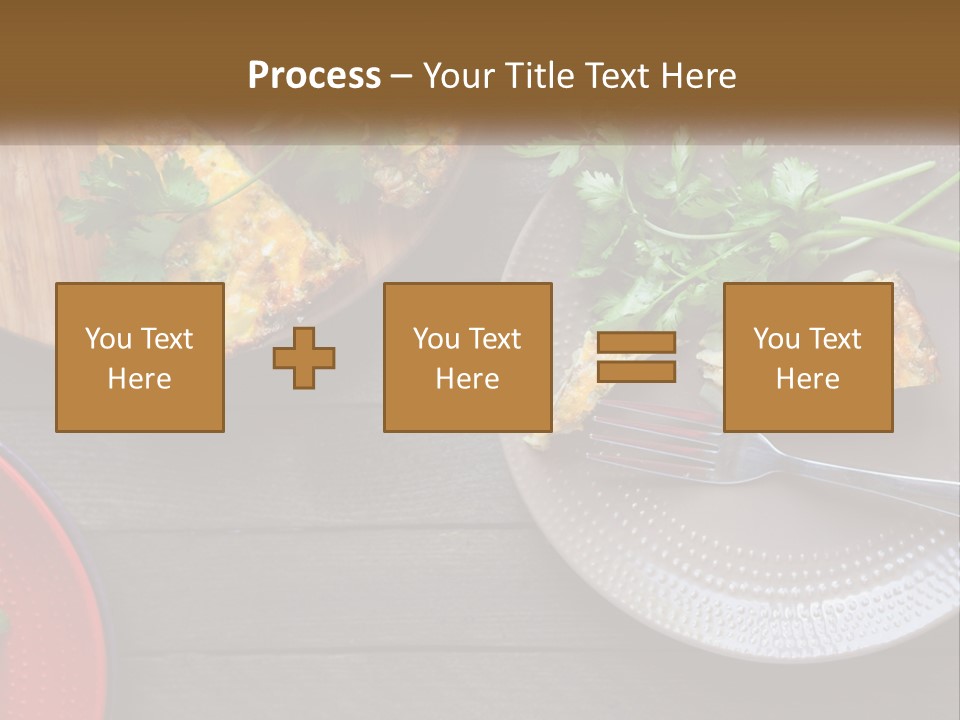 Process – Your Title Text Here

You Text Here

You Text Here

You Text Here